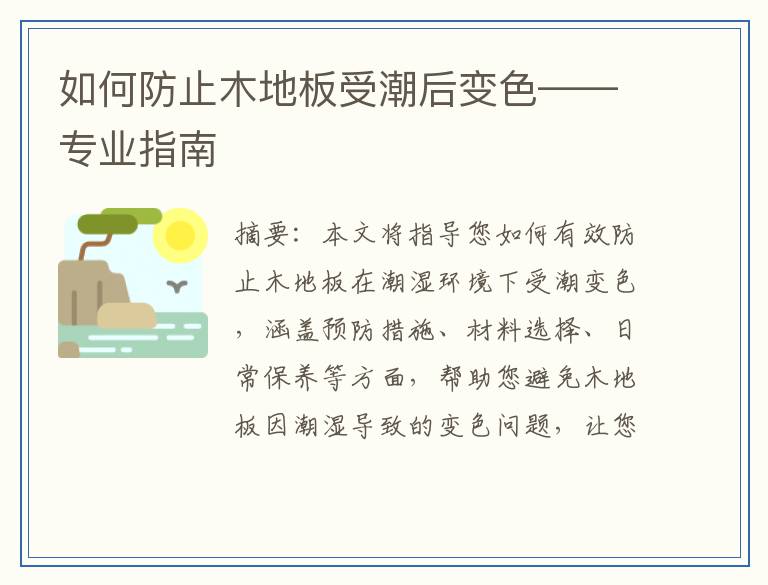 如何防止木地板受潮后变色——专业指南

摘要：本文将指导您如何有效防止木地板在潮湿环境下受潮变色，涵盖预防措施、材料选择、日常保养等方面，帮助您避免木地板因潮湿导致的变色问题，让您